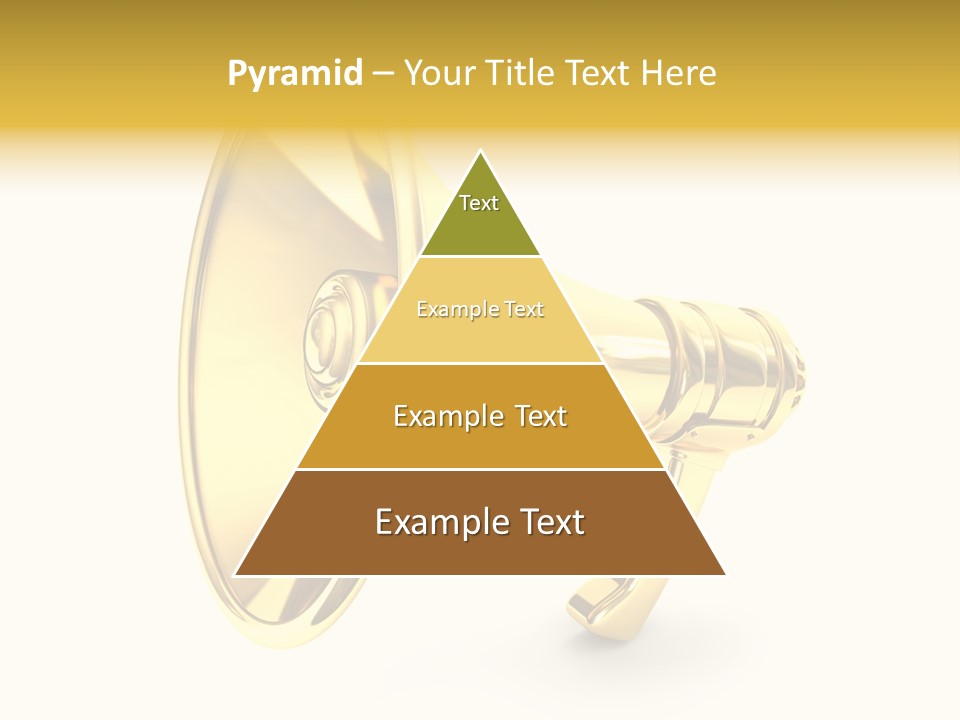 Pyramid – Your Title Text Here

Text

Example Text

Example Text

Example Text